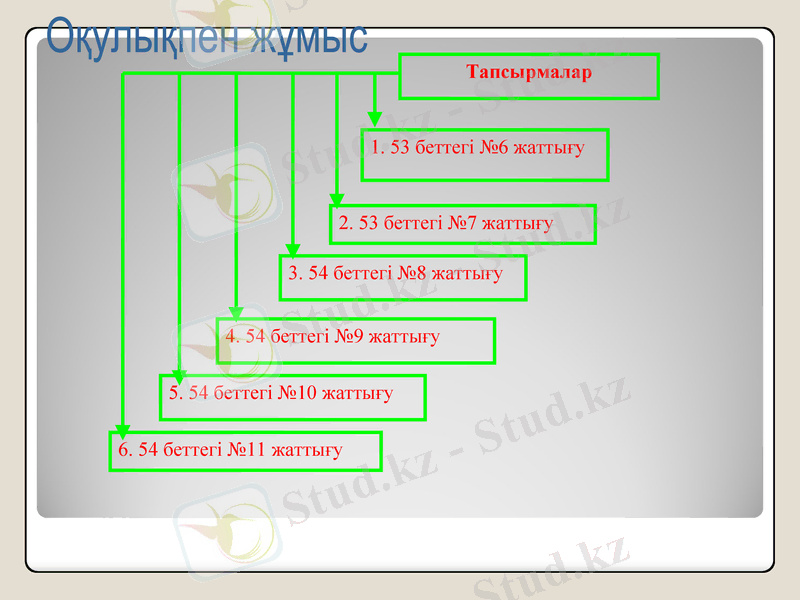 Оқулықпен жұмыс

Тапсырмалар

1. 53 беттегі №6 жаттығу

2. 53 беттегі №7 жаттығу

3. 54 беттегі №8 жаттығу

4. 54 беттегі №9 жаттығу

5. 54 беттегі №10 жаттығу

6. 54 беттегі №11 жаттығу

Stud.kz - Stud.kz